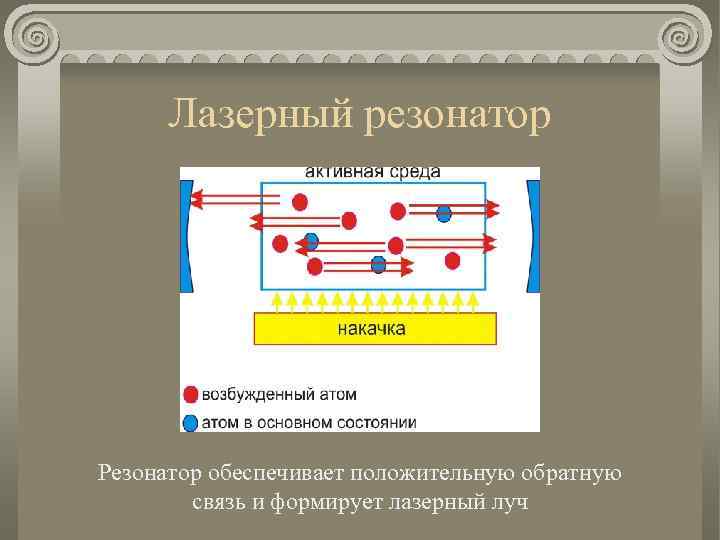 Лазерный резонатор

активная среда

накачка

возбужденный атом

атом в основном состоянии

Резонатор обеспечивает положительную обратную связь и формирует лазерный луч